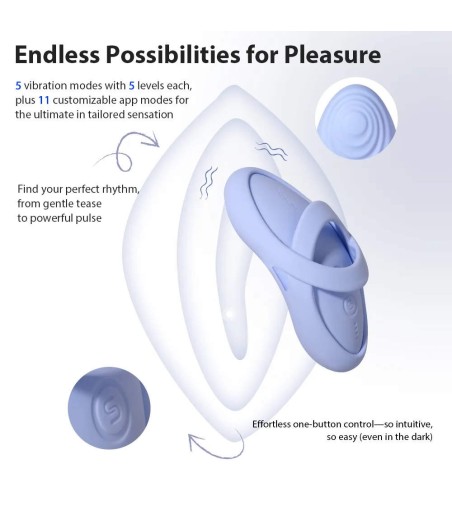 Endless Possibilities for Pleasure

5 vibration modes with 5 levels each, plus 11 customizable app modes for the ultimate in tailored sensation

Find your perfect rhythm, from gentle tease to powerful pulse

Effortless one-button control—so intuitive, so easy (even in the dark)